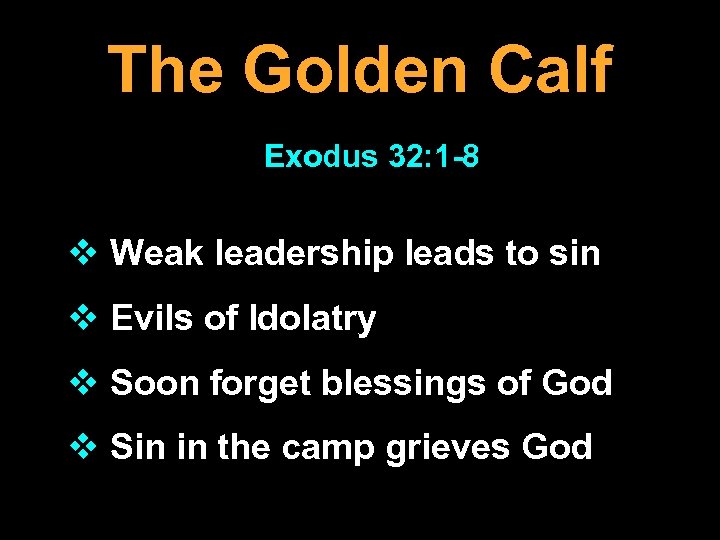 The Golden Calf

Exodus 32:1-8

❖ Weak leadership leads to sin

❖ Evils of Idolatry

❖ Soon forget blessings of God

❖ Sin in the camp grieves God